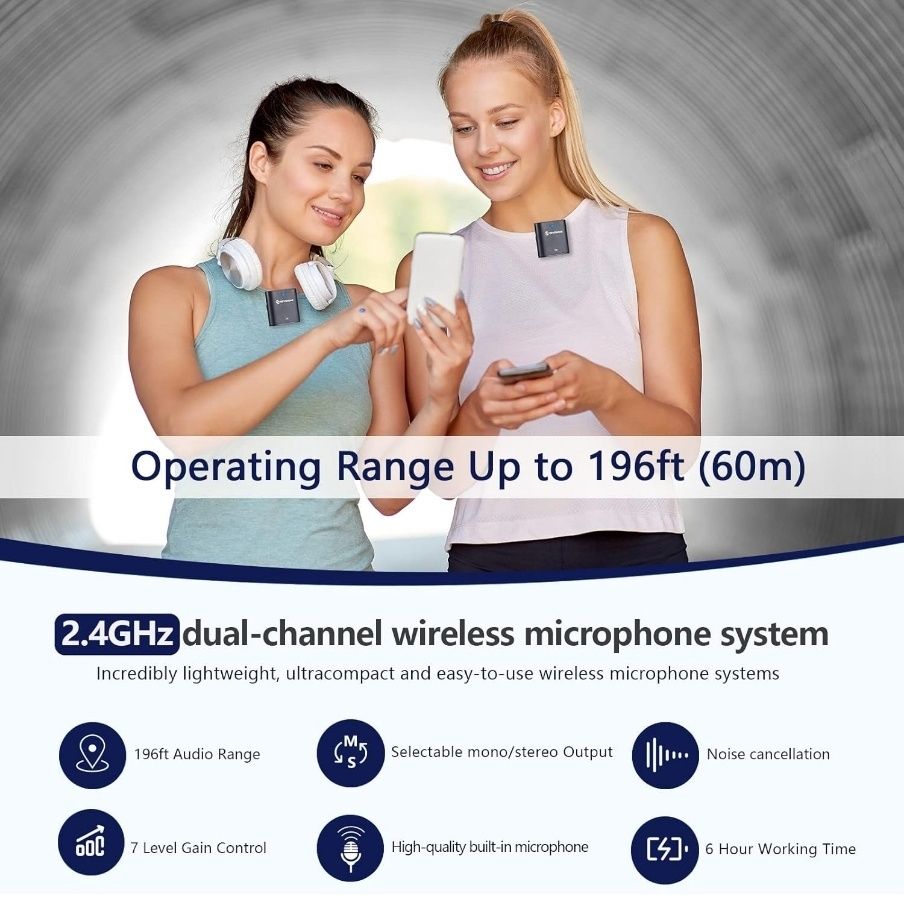 Operating Range Up to 196ft (60m)

2.4GHz dual-channel wireless microphone system

Incredibly lightweight, ultracompact and easy-to-use wireless microphone systems

196ft Audio Range

M S

Selectable mono/stereo Output

Noise cancellation

7 Level Gain Control

High-quality built-in microphone

6 Hour Working Time